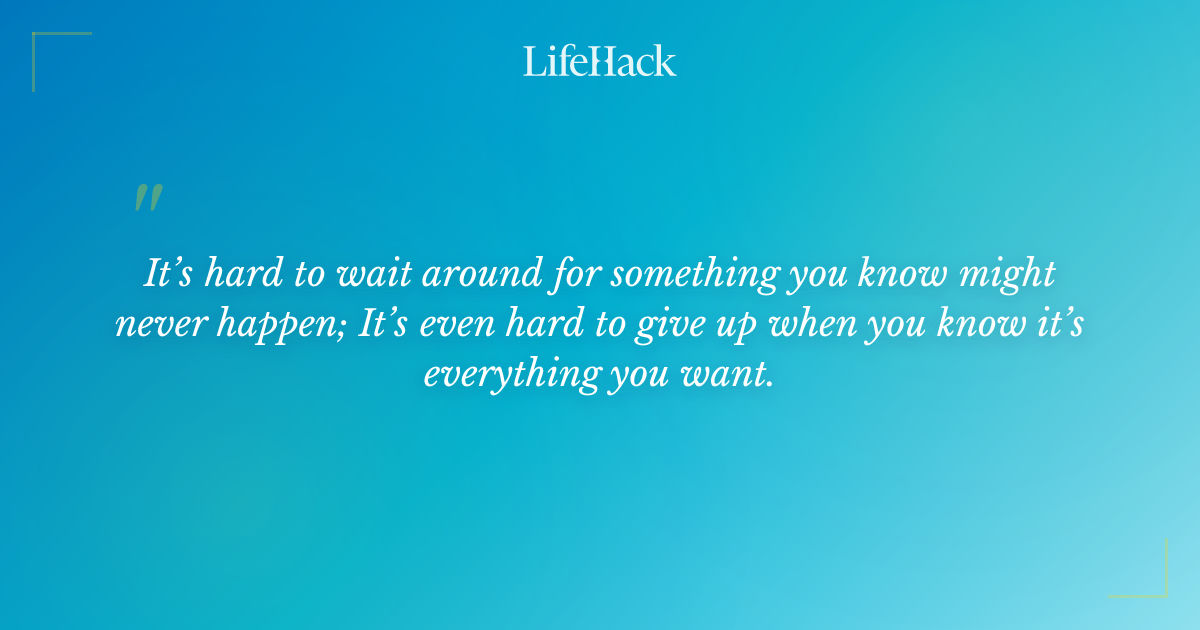 LifeHack

"

It's hard to wait around for something you know might never happen; It's even hard to give up when you know it's everything you want.